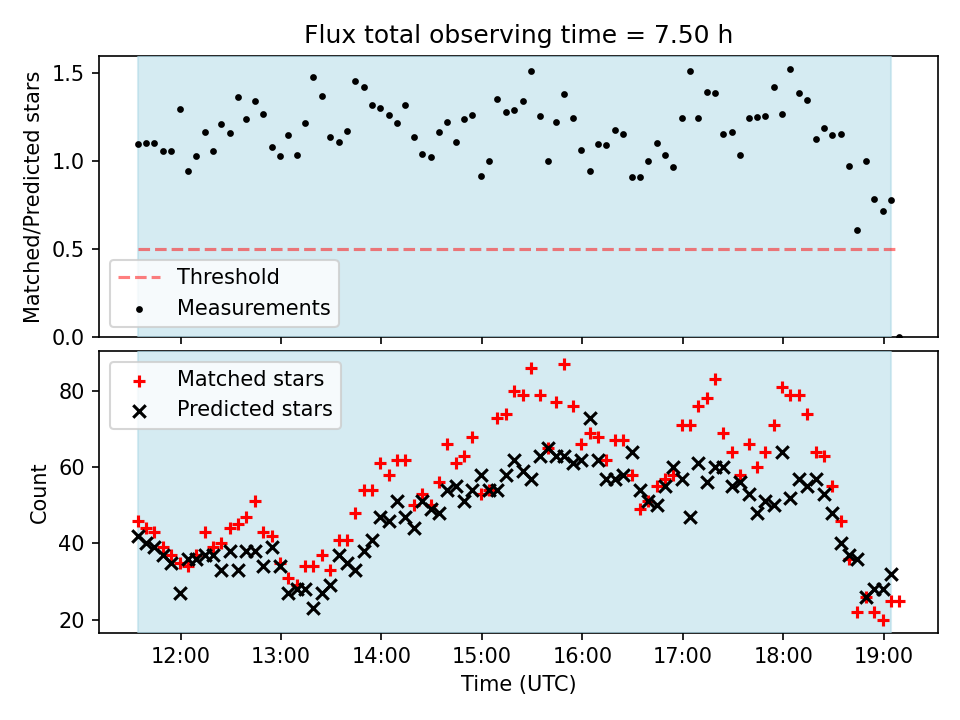 Flux total observing time = 7.50 h

Matched/Predicted stars

1.5
1.0
0.5
0.0

Threshold
Measurements

Matched stars
Predicted stars

Count

80
60
40
20

12:00 13:00 14:00 15:00 16:00 17:00 18:00 19:00

Time (UTC)